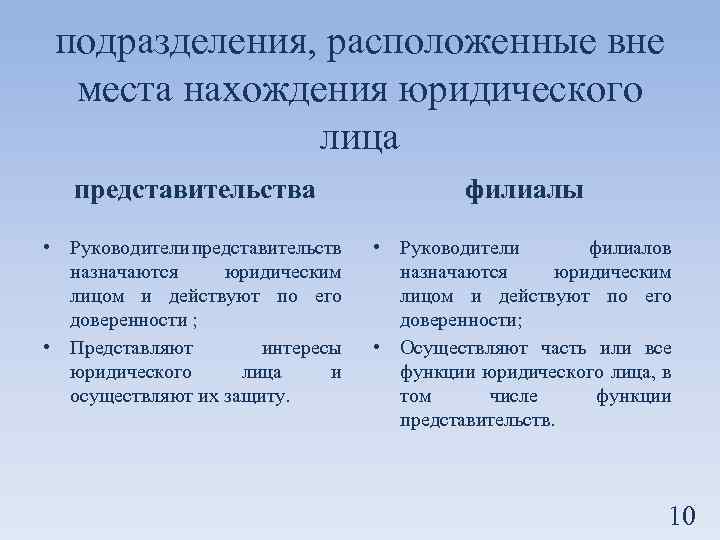 подразделения, расположенные вне места нахождения юридического лица

представительства

• Руководители представительств назначаются юридическим лицом и действуют по его доверенности ;
• Представляют интересы юридического лица и осуществляют их защиту.

филиалы

• Руководители филиалов назначаются юридическим лицом и действуют по его доверенности;
• Осуществляют часть или все функции юридического лица, в том числе функции представительств.

10